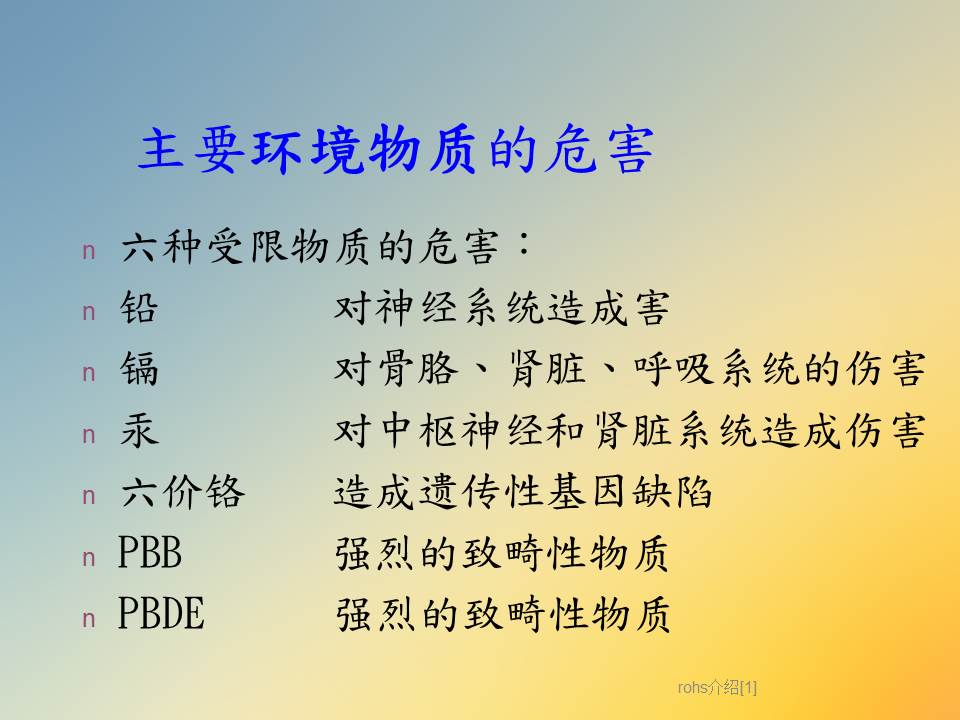 主要环境物质的危害

n 六种受限物质的危害：
n 铅　　对神经系统造成害
n 镉　　对骨胳、肾脏、呼吸系统的伤害
n 汞　　对中枢神经和肾脏系统造成伤害
n 六价铬　　造成遗传性基因缺陷
n PBB　　强烈的致畸性物质
n PBDE　　强烈的致畸性物质

rohs介绍[1]